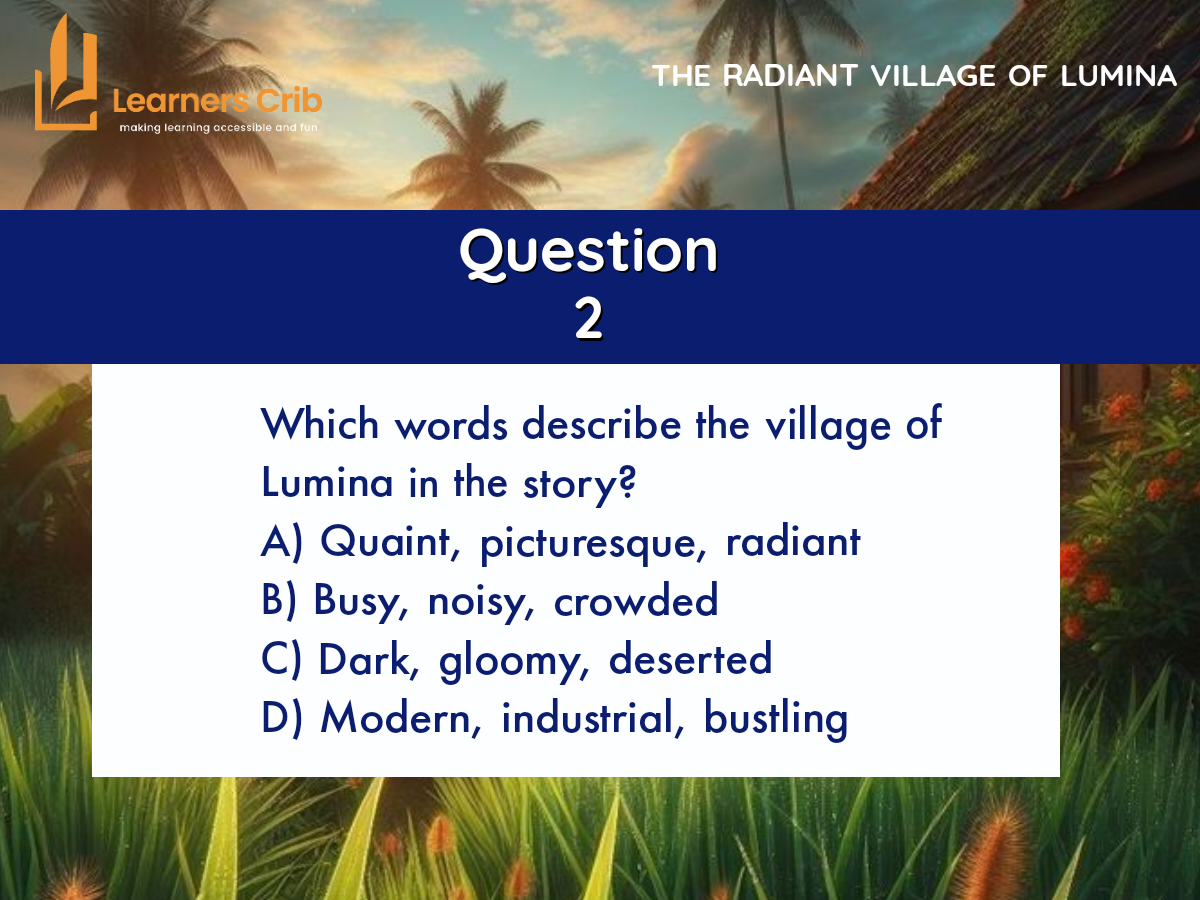 Learners Crib
making learning accessible and fun

THE RADIANT VILLAGE OF LUMINA

Question
2

Which words describe the village of Lumina in the story?
A) Quaint, picturesque, radiant
B) Busy, noisy, crowded
C) Dark, gloomy, deserted
D) Modern, industrial, bustling